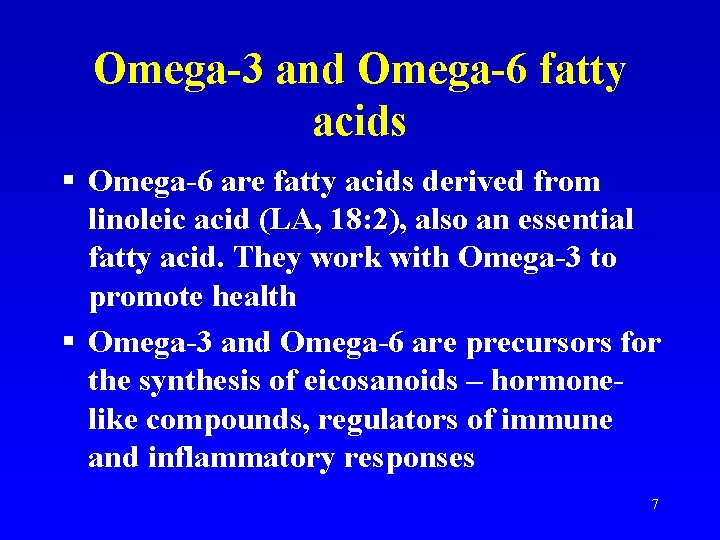 Omega-3 and Omega-6 fatty acids

▪ Omega-6 are fatty acids derived from linoleic acid (LA, 18:2), also an essential fatty acid. They work with Omega-3 to promote health

▪ Omega-3 and Omega-6 are precursors for the synthesis of eicosanoids – hormone-like compounds, regulators of immune and inflammatory responses

7